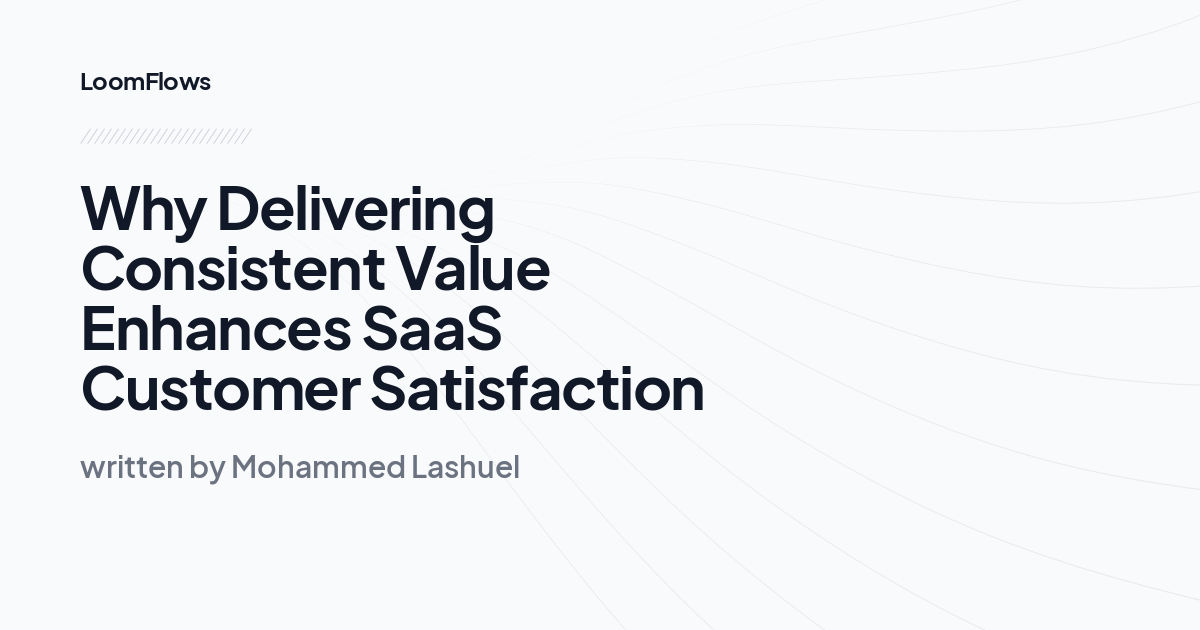 LoomFlows

Why Delivering Consistent Value Enhances SaaS Customer Satisfaction

written by Mohammed Lashuel